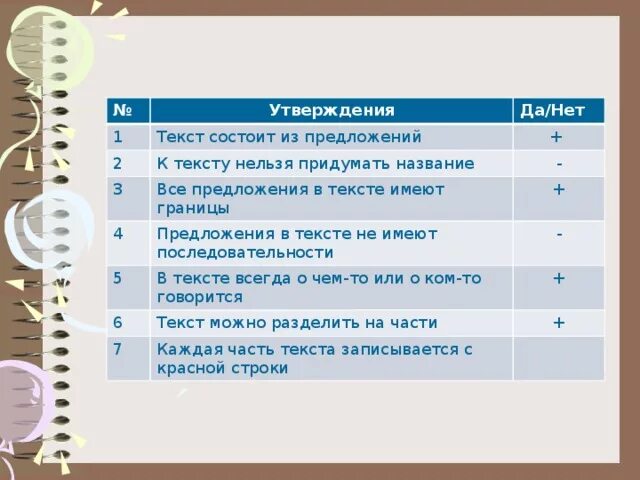 | № | Утверждения | Да/Нет |
|---|---|---|
| 1 | Текст состоит из предложений | + |
| 2 | К тексту нельзя придумать название | - |
| 3 | Все предложения в тексте имеют границы | + |
| 4 | Предложения в тексте не имеют последовательности | - |
| 5 | В тексте всегда о чем-то или о ком-то говорится | + |
| 6 | Текст можно разделить на части | + |
| 7 | Каждая часть текста записывается с красной строки | |